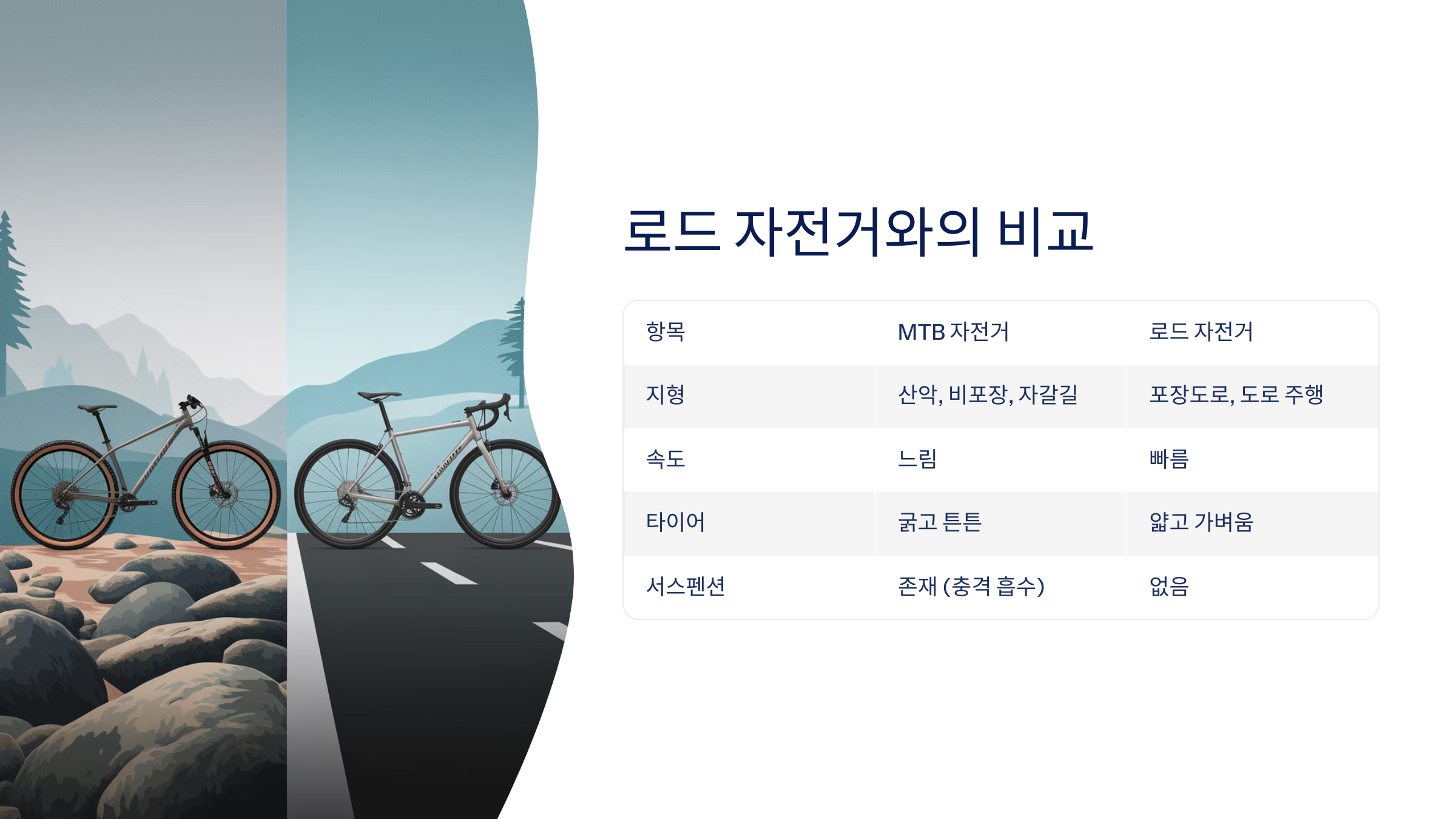 로드 자전거와의 비교

| 항목 | MTB 자전거 | 로드 자전거 |
|---|---|---|
| 지형 | 산악, 비포장, 자갈길 | 포장도로, 도로 주행 |
| 속도 | 느림 | 빠름 |
| 타이어 | 굵고 튼튼 | 얇고 가벼움 |
| 서스펜션 | 존재 (충격 흡수) | 없음 |